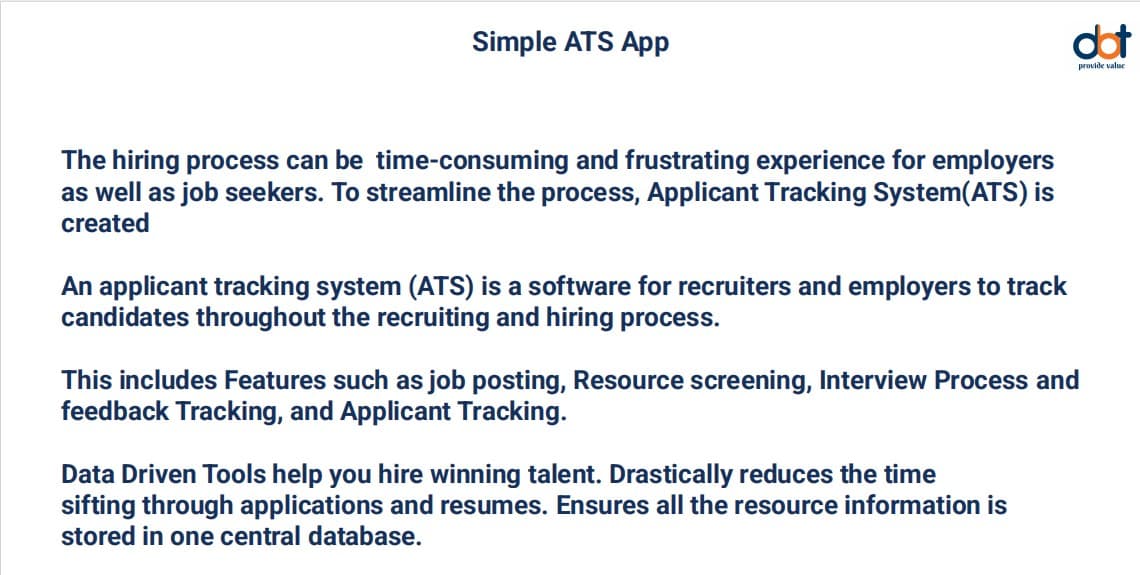 Simple ATS App

dbt
provide value

The hiring process can be time-consuming and frustrating experience for employers as well as job seekers. To streamline the process, Applicant Tracking System(ATS) is created

An applicant tracking system (ATS) is a software for recruiters and employers to track candidates throughout the recruiting and hiring process.

This includes Features such as job posting, Resource screening, Interview Process and feedback Tracking, and Applicant Tracking.

Data Driven Tools help you hire winning talent. Drastically reduces the time sifting through applications and resumes. Ensures all the resource information is stored in one central database.